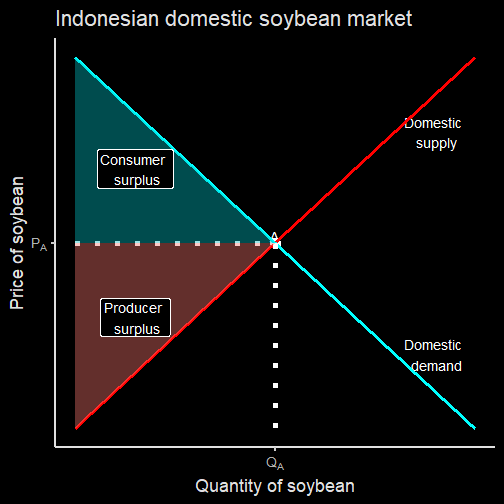 Indonesian domestic soybean market

Price of soybean

$P_A$

Consumer surplus

Producer surplus

A

Domestic supply

Domestic demand

$Q_A$

Quantity of soybean